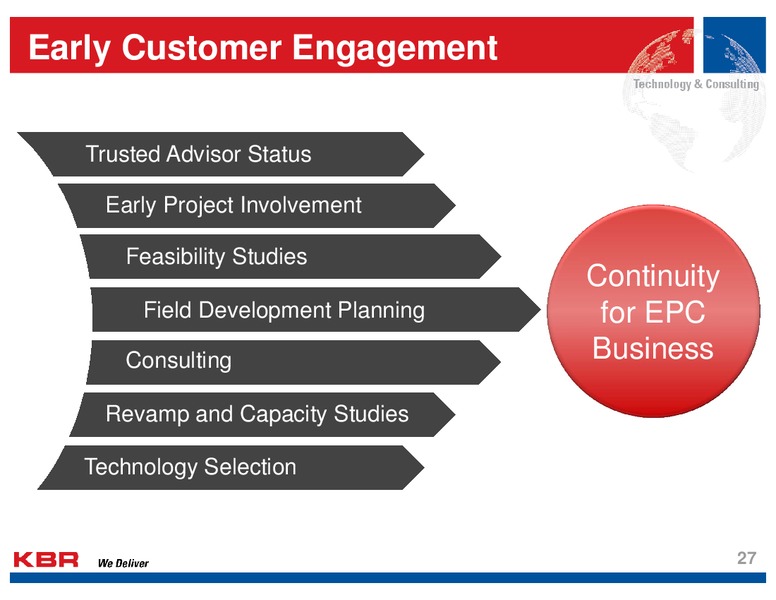 Early Customer Engagement

Technology & Consulting

Trusted Advisor Status

Early Project Involvement

Feasibility Studies

Field Development Planning

Consulting

Revamp and Capacity Studies

Technology Selection

Continuity for EPC Business

KBR We Deliver

27